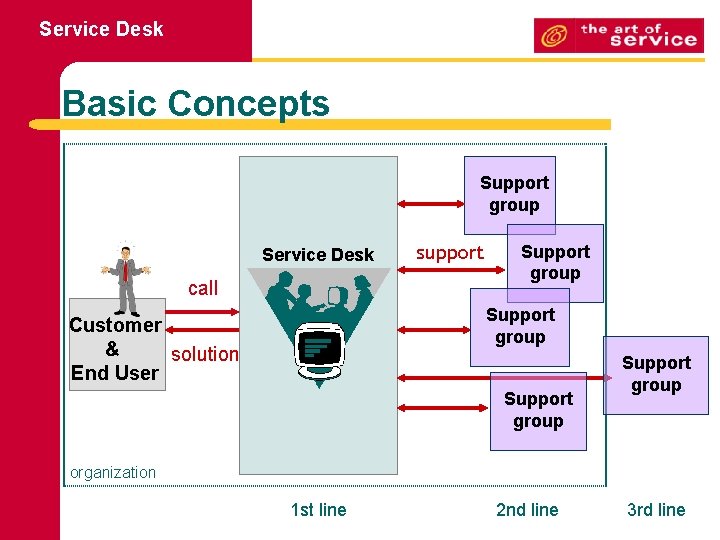 Service Desk

the art of service

Basic Concepts

Customer & End User

call

solution

Service Desk

support

Support group

Support group

Support group

Support group

Support group

organization

1st line

2nd line

3rd line